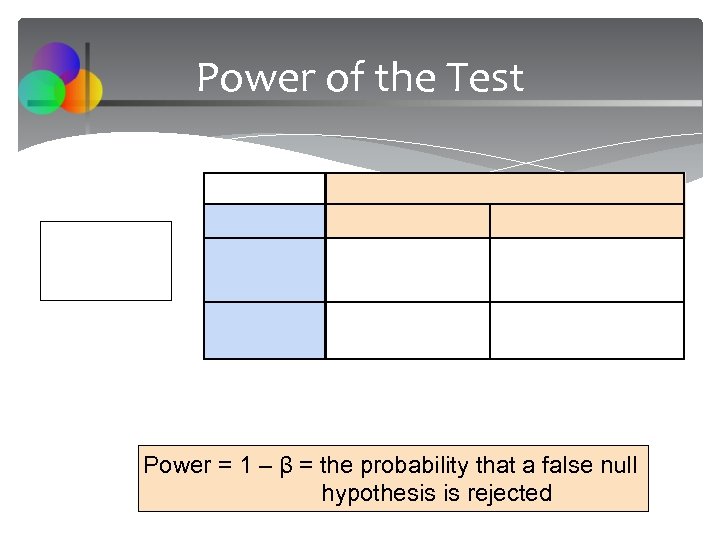 Power of the Test

Power = 1 – β = the probability that a false null hypothesis is rejected